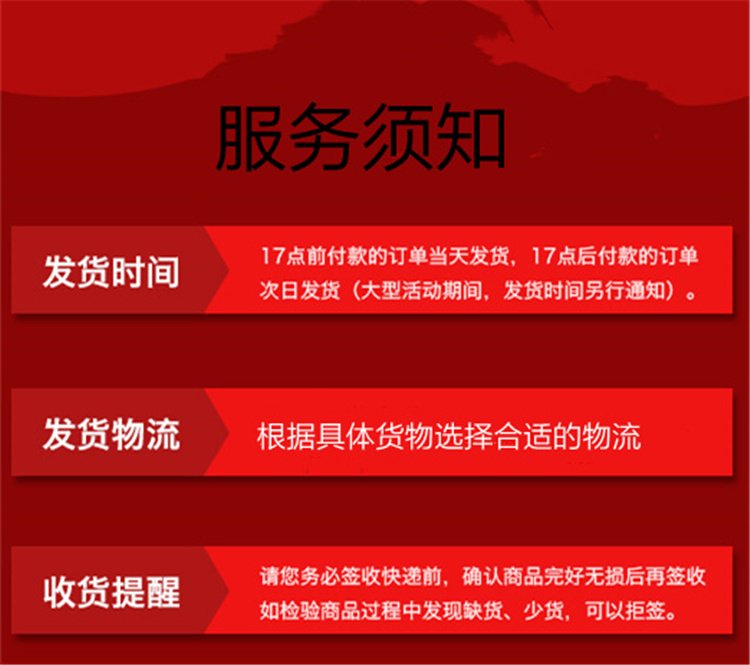 服务须知

发货时间

17点前付款的订单当天发货，17点后付款的订单次日发货（大型活动期间，发货时间另行通知）。

发货物流

根据具体货物选择合适的物流

收货提醒

请您务必签收快递前，确认商品完好无损后再签收如检验商品过程中发现缺货、少货，可以拒签。